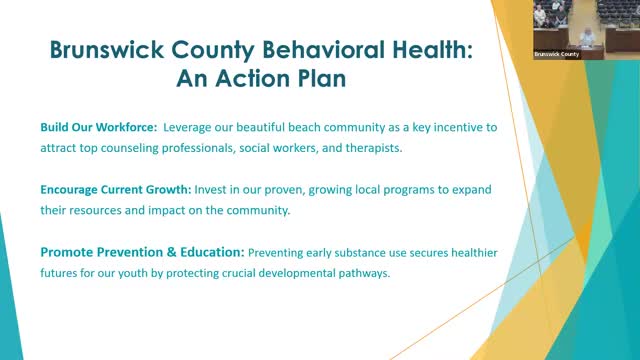 Brunswick County

Brunswick County Behavioral Health: An Action Plan

Build Our Workforce: Leverage our beautiful beach community as a key incentive to attract top counseling professionals, social workers, and therapists.

Encourage Current Growth: Invest in our proven, growing local programs to expand their resources and impact on the community.

Promote Prevention & Education: Preventing early substance use secures healthier futures for our youth by protecting crucial developmental pathways.